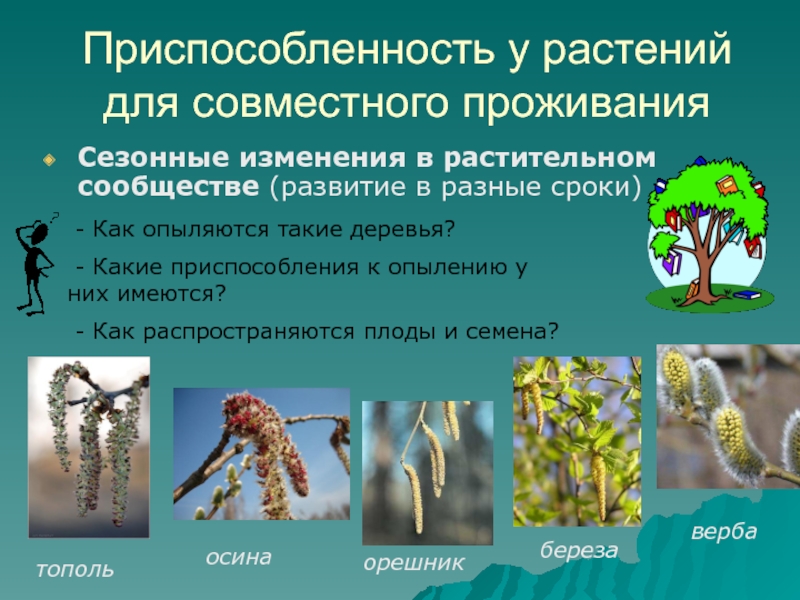 Приспособленность у растений для совместного проживания

Сезонные изменения в растительном сообществе (развитие в разные сроки)

- Как опыляются такие деревья?

- Какие приспособления к опылению у них имеются?

- Как распространяются плоды и семена?

тополь

осина

орешник

береза

верба